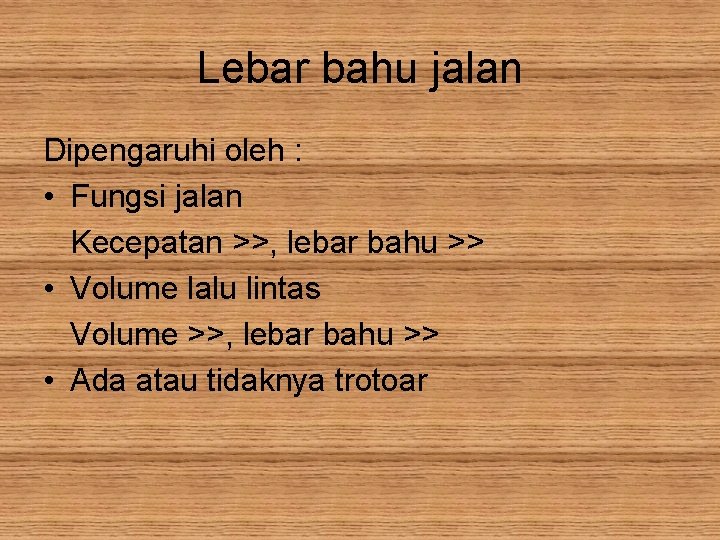 Lebar bahu jalan

Dipengaruhi oleh :
• Fungsi jalan
Kecepatan >>, lebar bahu >>
• Volume lalu lintas
Volume >>, lebar bahu >>
• Ada atau tidaknya trotoar